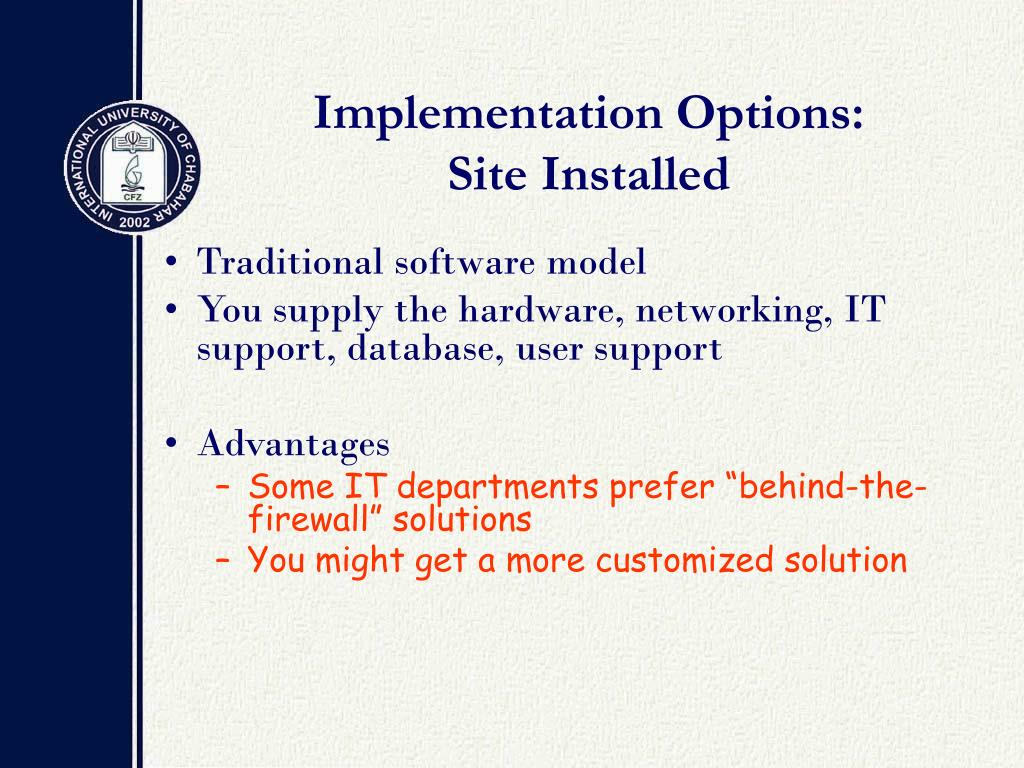 INTERNATIONAL UNIVERSITY OF CHABAHAR
CFZ
2002

Implementation Options:
Site Installed

• Traditional software model
• You supply the hardware, networking, IT support, database, user support

• Advantages
– Some IT departments prefer “behind-the-firewall” solutions
– You might get a more customized solution